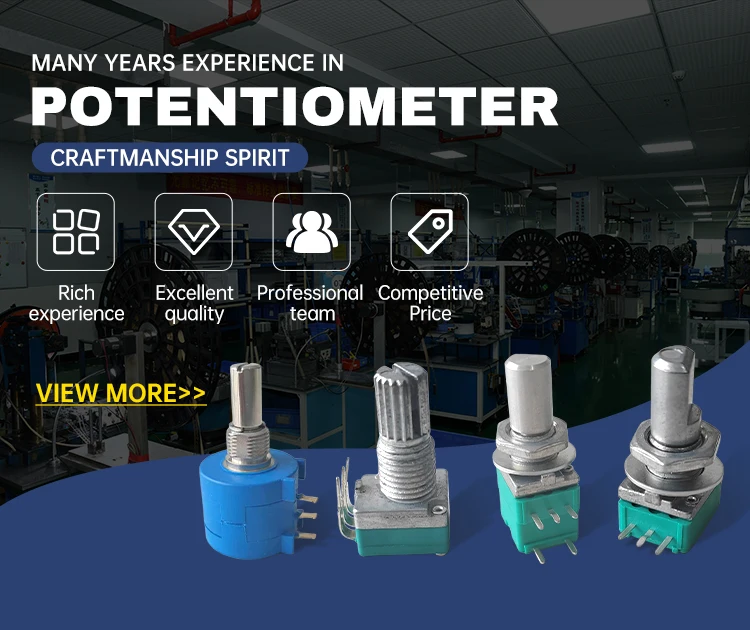 MANY YEARS EXPERIENCE IN
POTENTIOMETER
CRAFTMANSHIP SPIRIT

Rich experience

Excellent quality

Professional team

Competitive Price

VIEW MORE>>